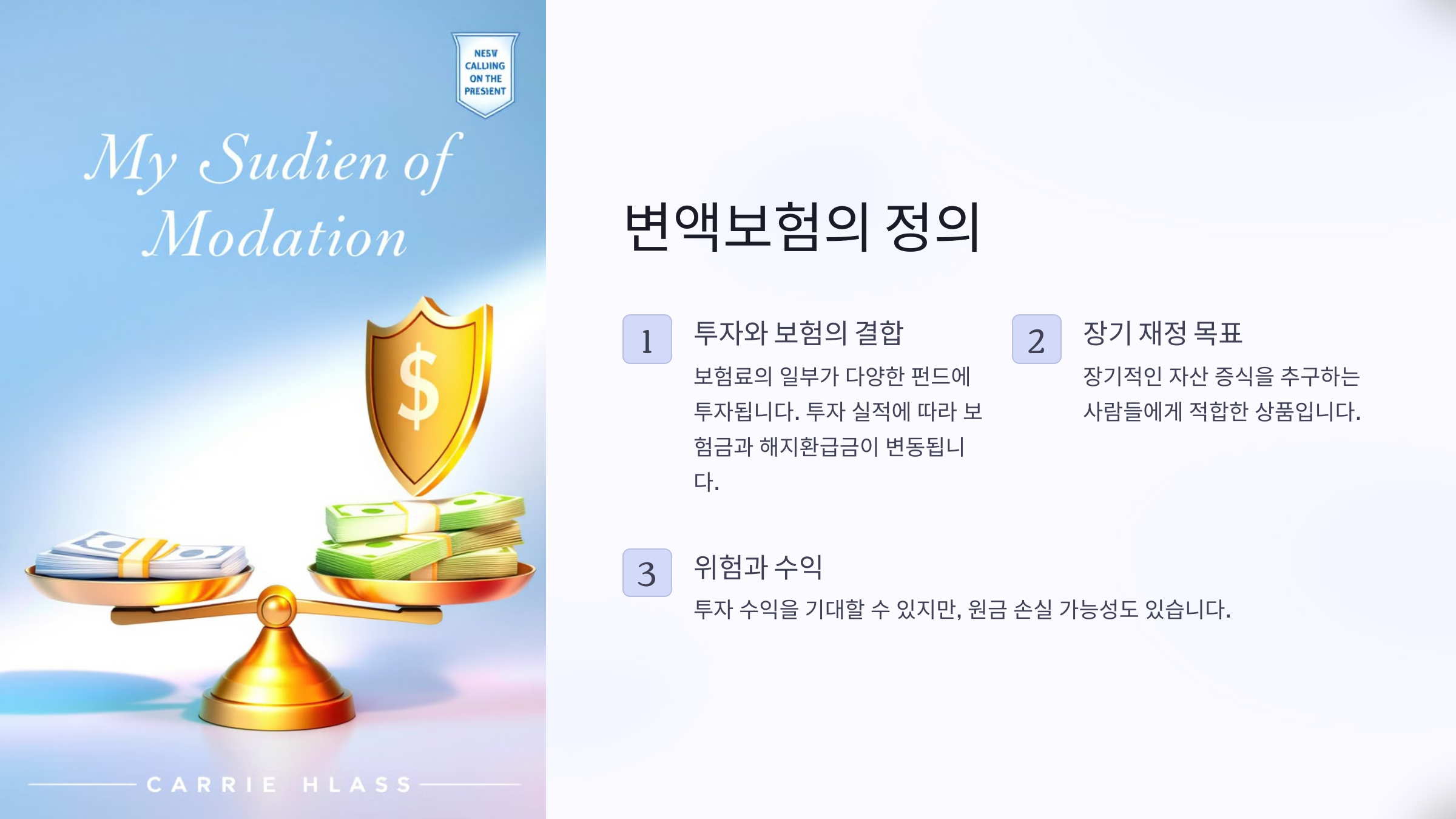 NESV CALLING ON THE PRESIENT

My Sudien of Modation

$

CARRIE HLASS

변액보험의 정의

1

투자와 보험의 결합

보험료의 일부가 다양한 펀드에 투자됩니다. 투자 실적에 따라 보험금과 해지환급금이 변동됩니다.

2

장기 재정 목표

장기적인 자산 증식을 추구하는 사람들에게 적합한 상품입니다.

3

위험과 수익

투자 수익을 기대할 수 있지만, 원금 손실 가능성도 있습니다.